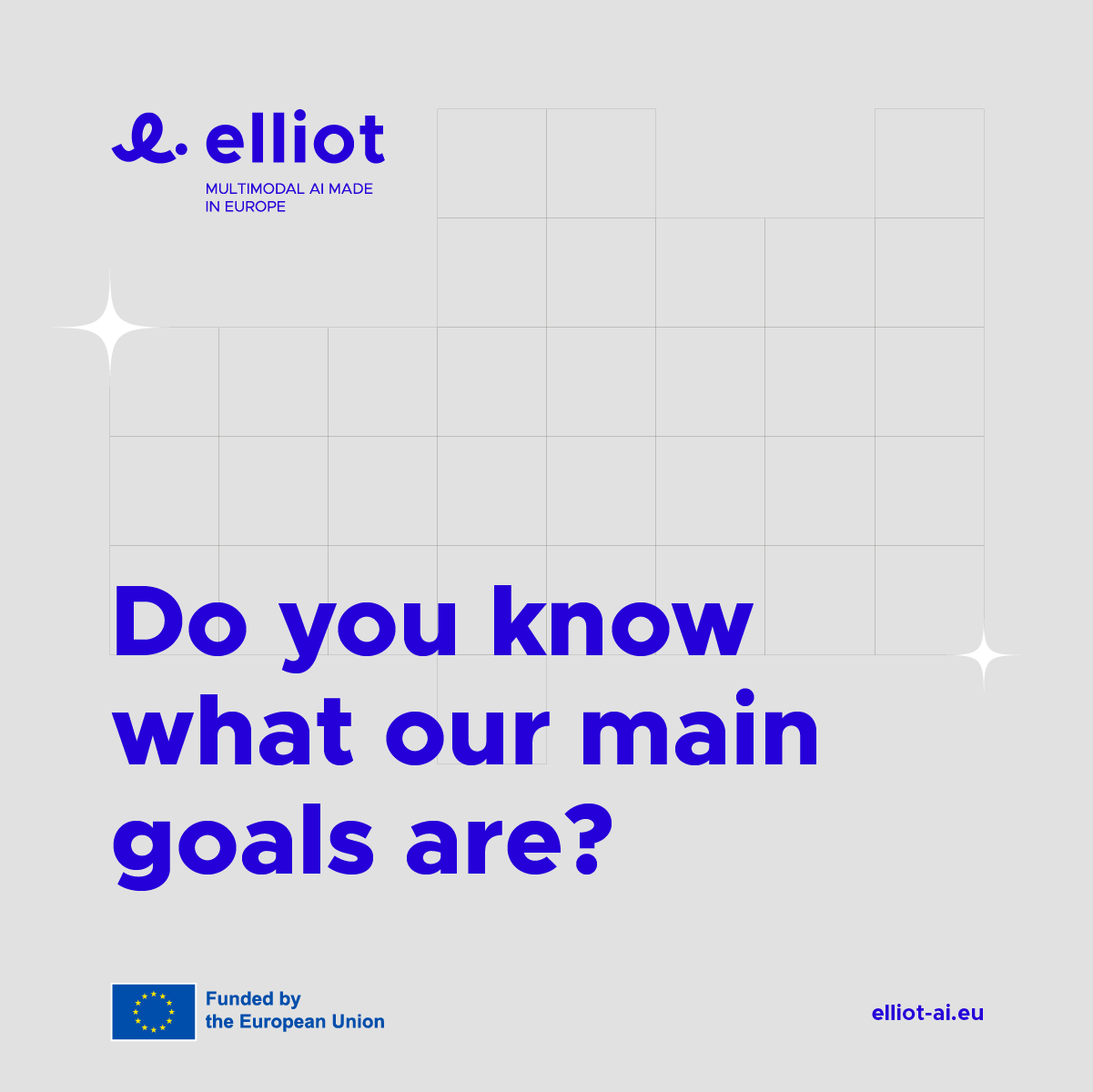 elliot
MULTIMODAL AI MADE IN EUROPE

Do you know what our main goals are?

Funded by the European Union

elliot-ai.eu